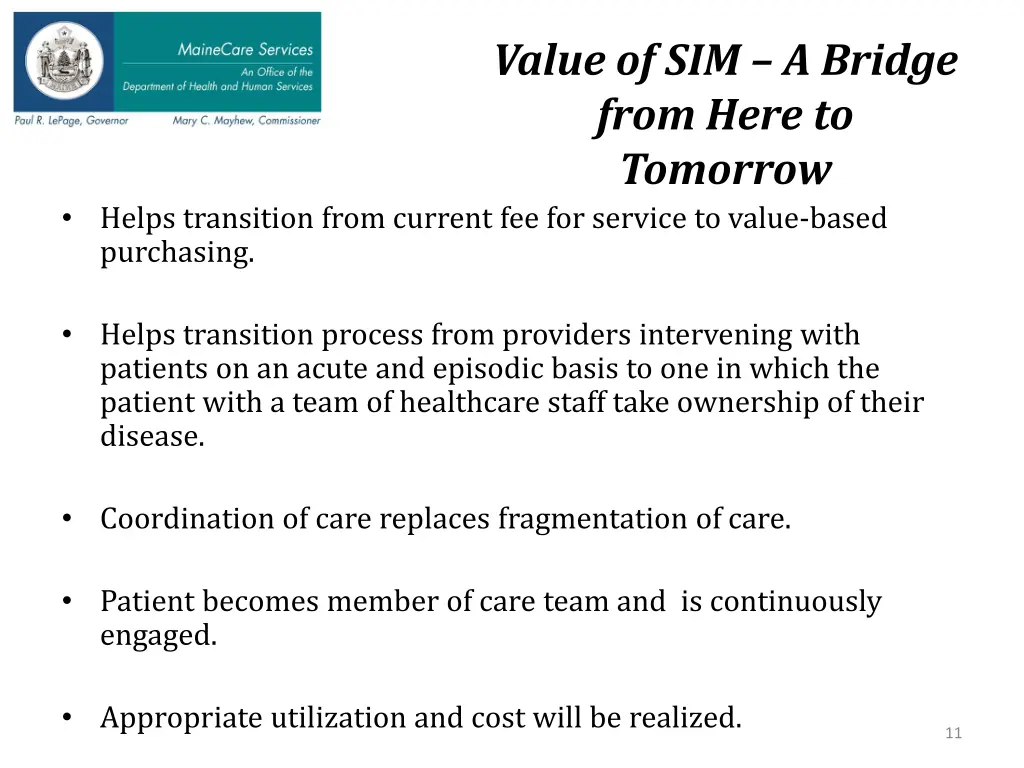 MaineCare Services
An Office of the
Department of Health and Human Services
Paul R. LePage, Governor Mary C. Mayhew, Commissioner

Value of SIM – A Bridge from Here to Tomorrow

• Helps transition from current fee for service to value-based purchasing.

• Helps transition process from providers intervening with patients on an acute and episodic basis to one in which the patient with a team of healthcare staff take ownership of their disease.

• Coordination of care replaces fragmentation of care.

• Patient becomes member of care team and is continuously engaged.

• Appropriate utilization and cost will be realized.

11